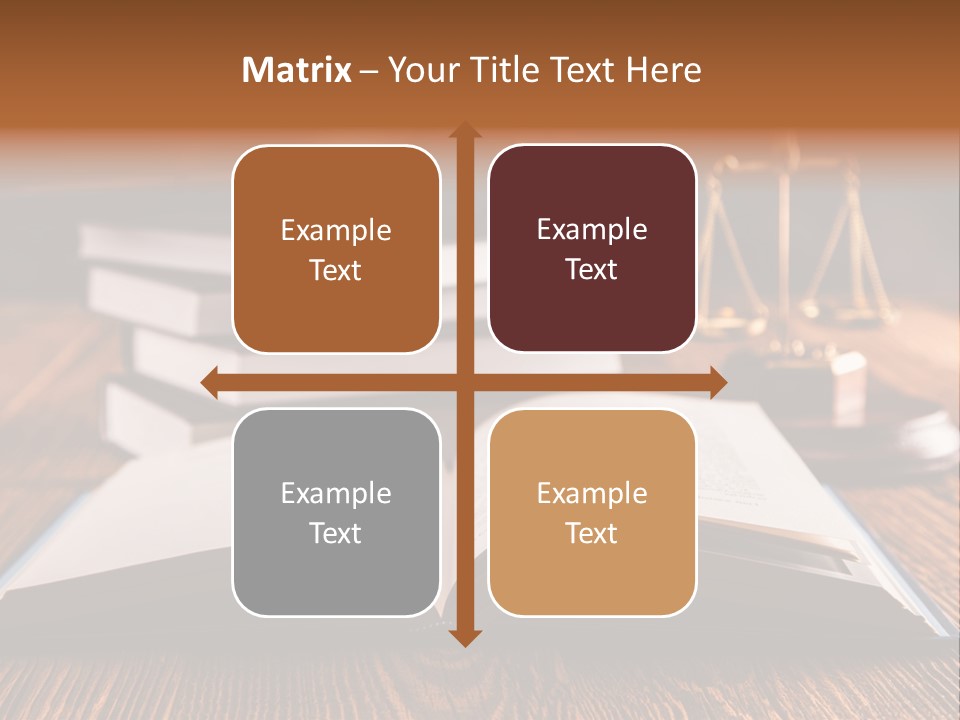 Matrix – Your Title Text Here

Example Text

Example Text

Example Text

Example Text